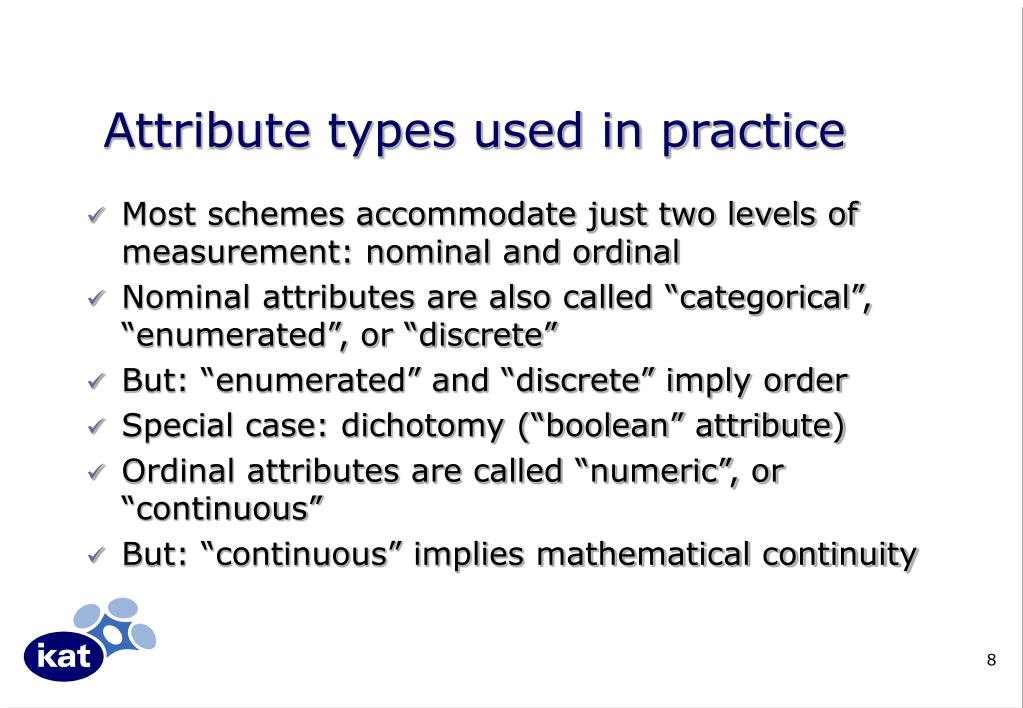 Attribute types used in practice

✓ Most schemes accommodate just two levels of measurement: nominal and ordinal

✓ Nominal attributes are also called “categorical”, “enumerated”, or “discrete”

✓ But: “enumerated” and “discrete” imply order

✓ Special case: dichotomy (“boolean” attribute)

✓ Ordinal attributes are called “numeric”, or “continuous”

✓ But: “continuous” implies mathematical continuity

kat

8